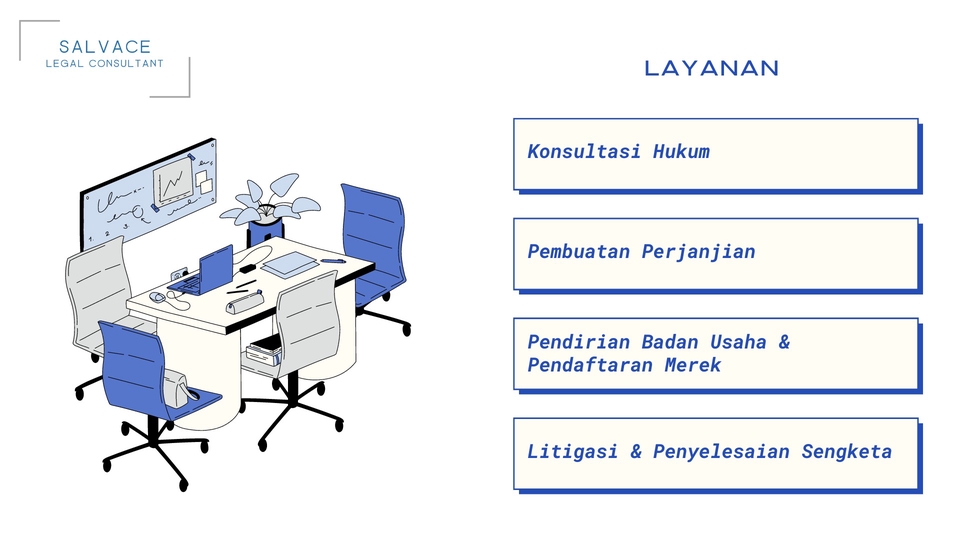 SALVACE
LEGAL CONSULTANT

LAYANAN

Konsultasi Hukum

Pembuatan Perjanjian

Pendirian Badan Usaha & Pendaftaran Merek

Litigasi & Penyelesaian Sengketa